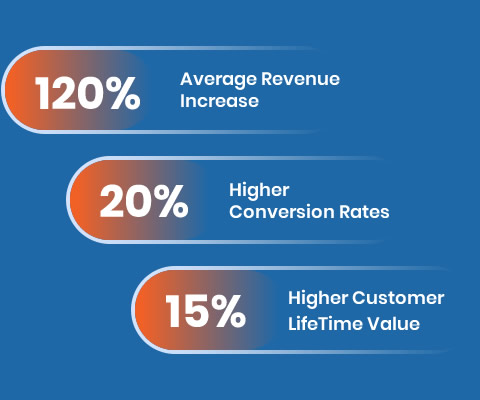 120% Average Revenue Increase

20% Higher Conversion Rates

15% Higher Customer LifeTime Value